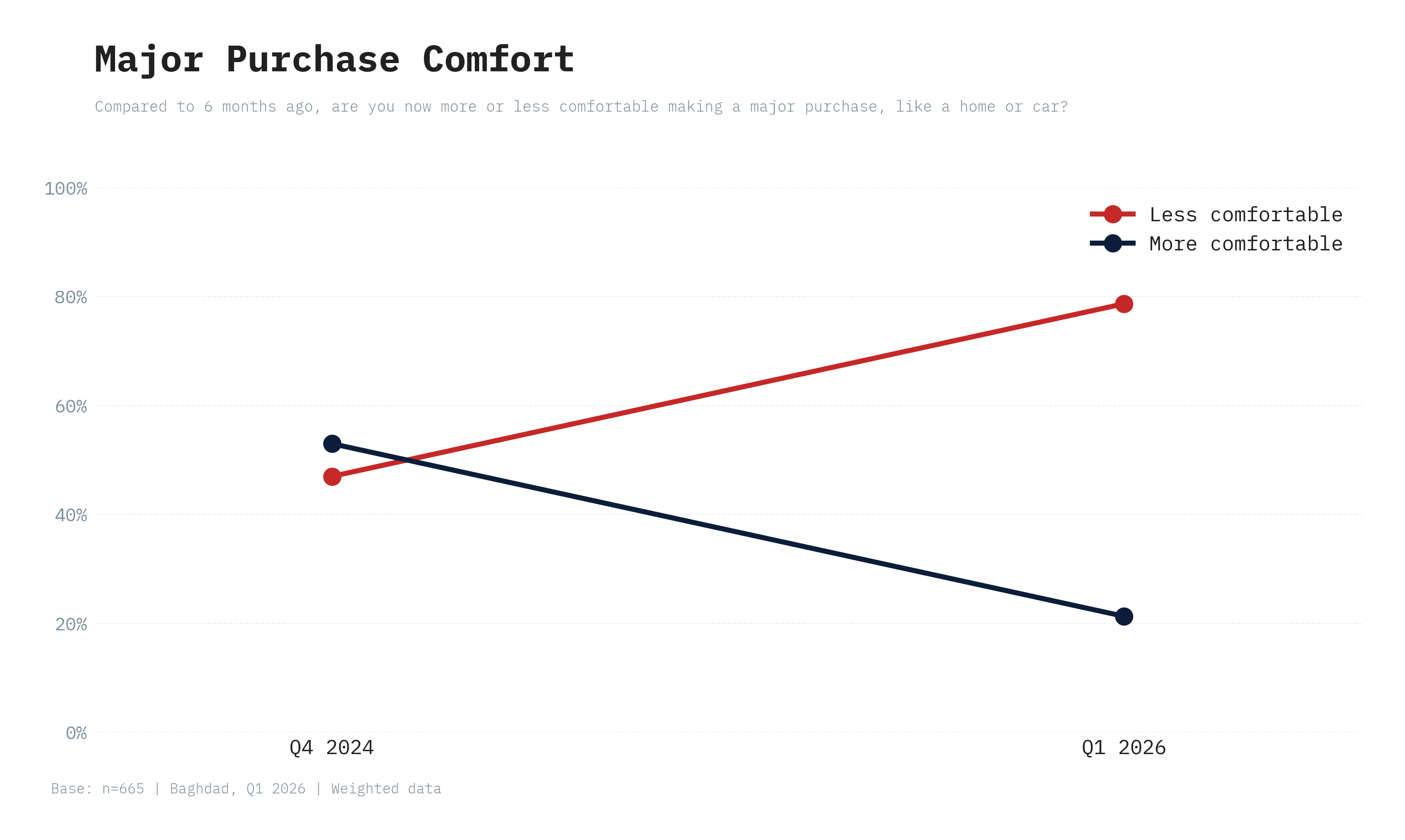 Major Purchase Comfort

Compared to 6 months ago, are you now more or less comfortable making a major purchase, like a home or car?

100%
80%
60%
40%
20%
0%

Less comfortable
More comfortable

Q4 2024
Q1 2026

Base: n=665 | Baghdad, Q1 2026 | Weighted data